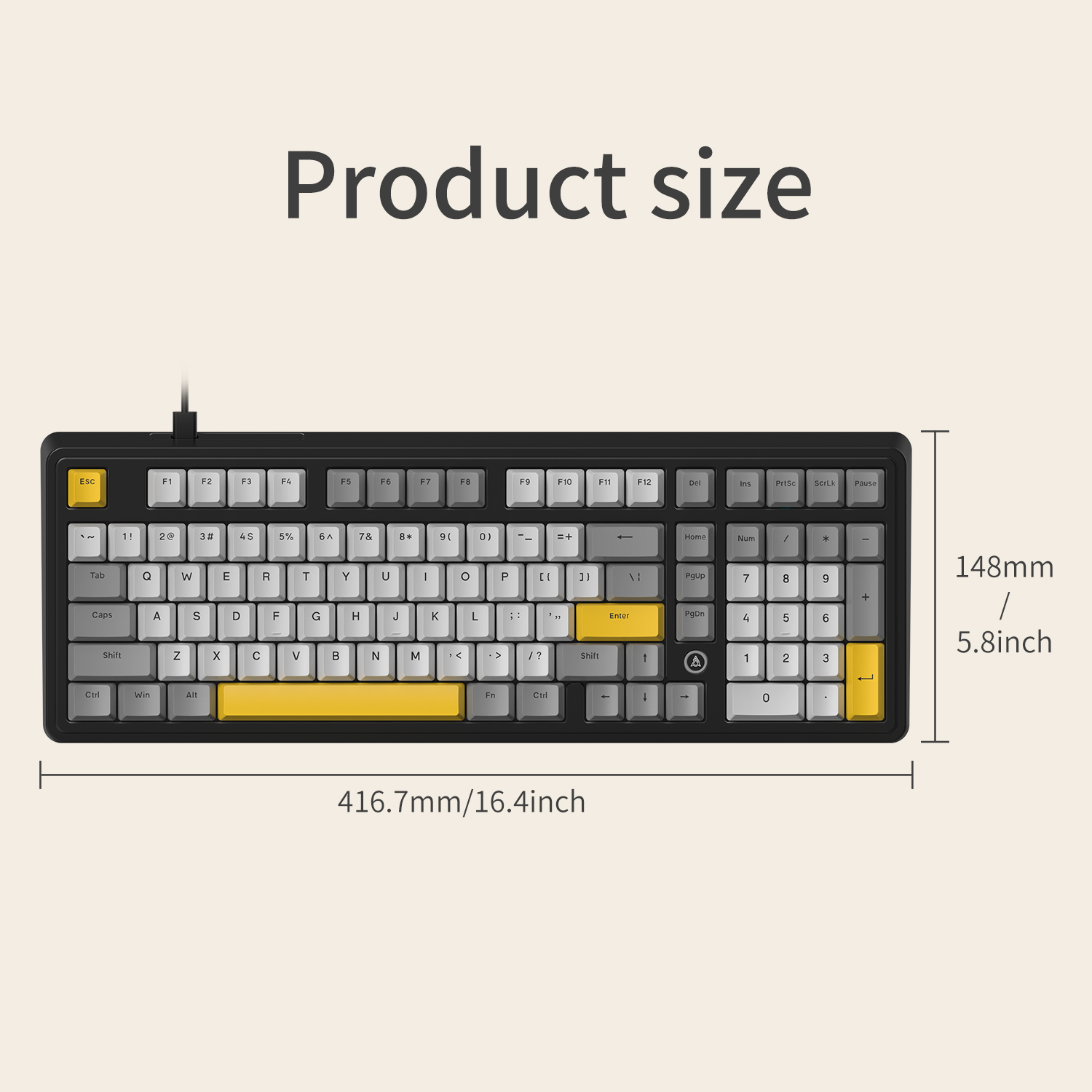 Product size

ESC F1 F2 F3 F4 F5 F6 F7 F8 F9 F10 F11 F12 Del Ins PrtSc ScrLk Pause

`~ 1! 2@ 3# 4$ 5% 6^ 7& 8* 9( 0) -_ =+ ← Home Num / * −

Tab Q W E R T Y U I O P [{ ]} \| PgUp 7 8 9 +

Caps A S D F G H J K L ;: '" Enter PgDn 4 5 6

Shift Z X C V B N M ,< .> /? Shift ↑ 1 2 3

Ctrl Win Alt Fn Ctrl ← ↓ → 0 .

148mm
/
5.8inch

416.7mm/16.4inch